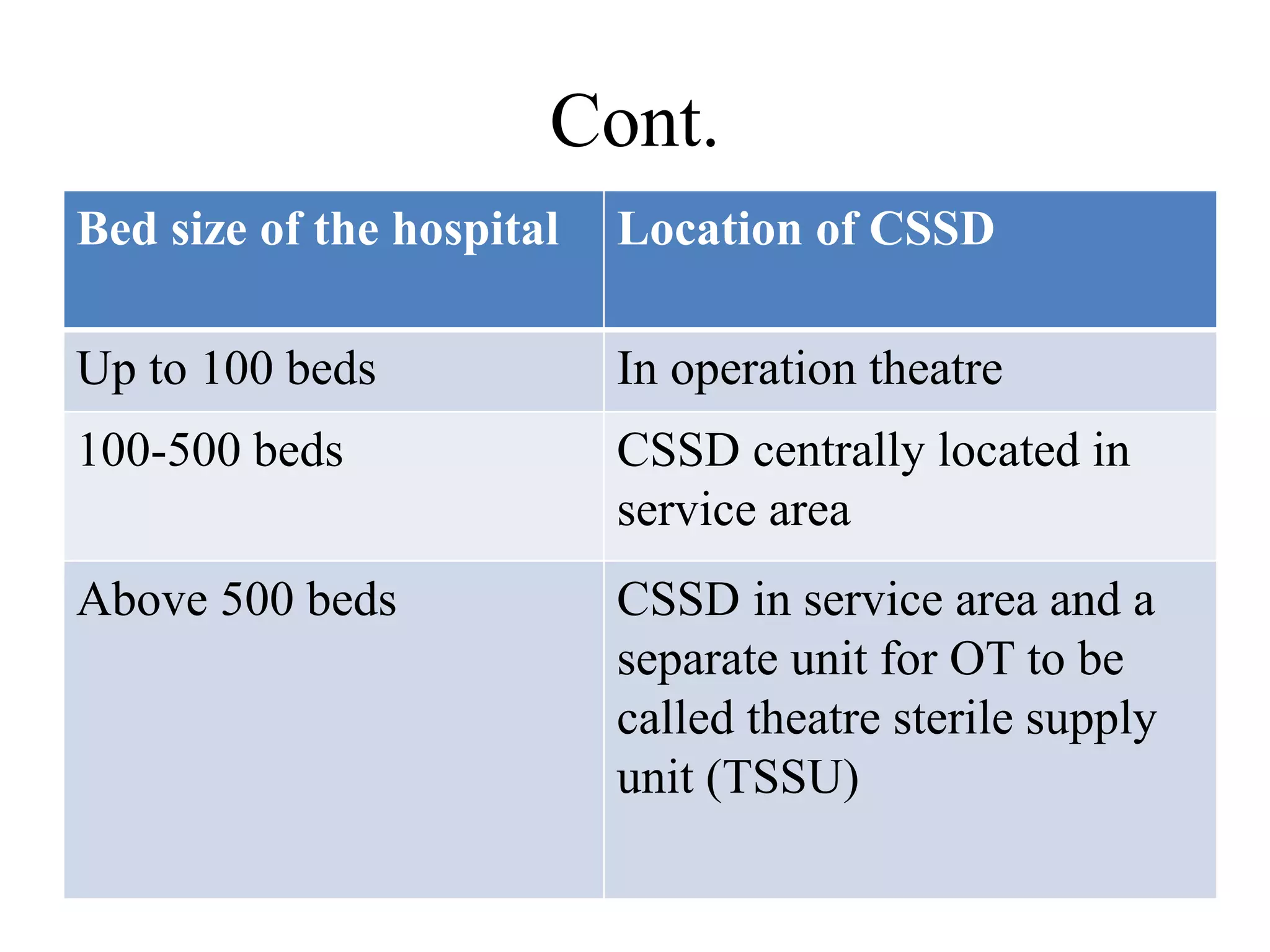 Cont.

| Bed size of the hospital | Location of CSSD |
|---|---|
| Up to 100 beds | In operation theatre |
| 100-500 beds | CSSD centrally located in service area |
| Above 500 beds | CSSD in service area and a separate unit for OT to be called theatre sterile supply unit (TSSU) |